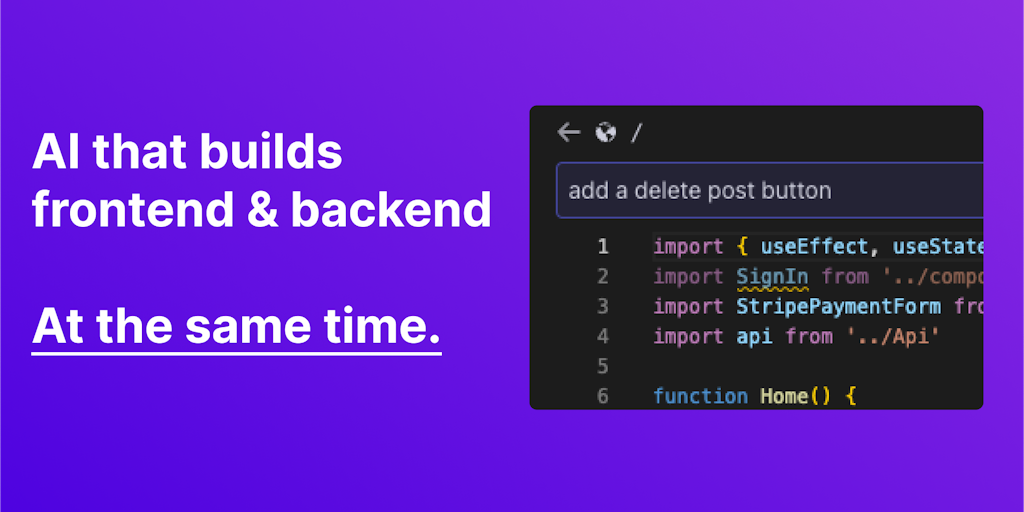 AI that builds frontend & backend

At the same time.

/

add a delete post button

1 import { useEffect, useState
2 import SignIn from '../compo
3 import StripePaymentForm fro
4 import api from '../Api'
5
6 function Home() {